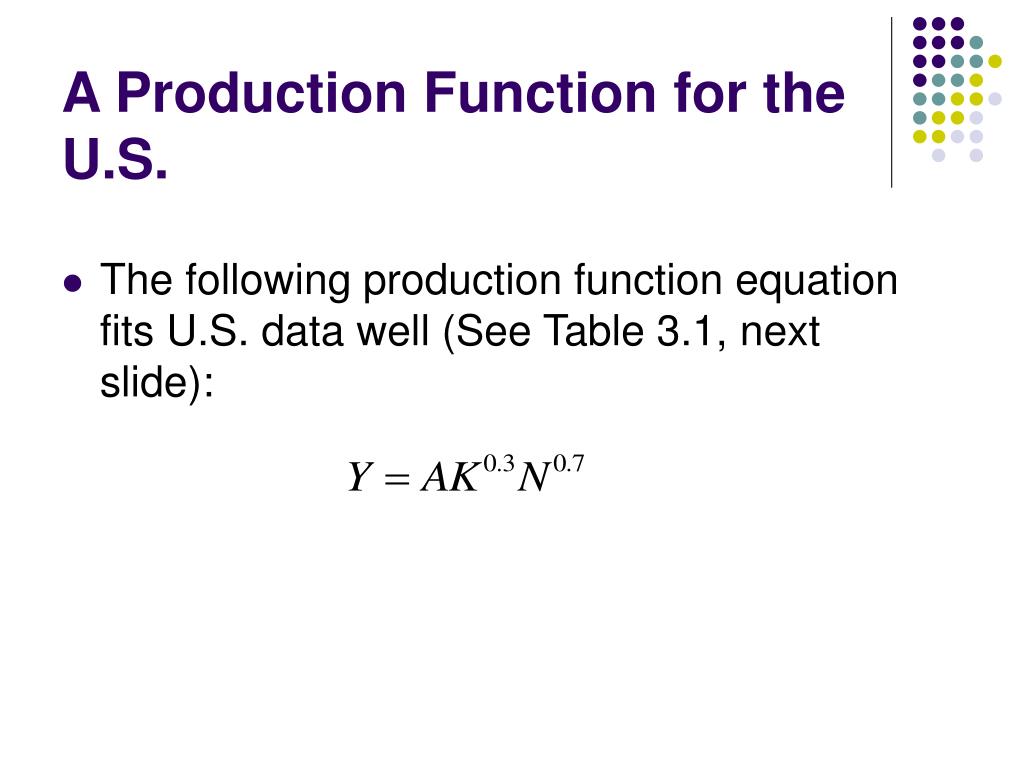 A Production Function for the U.S.

- The following production function equation fits U.S. data well (See Table 3.1, next slide):

$Y = AK^{0.3}N^{0.7}$